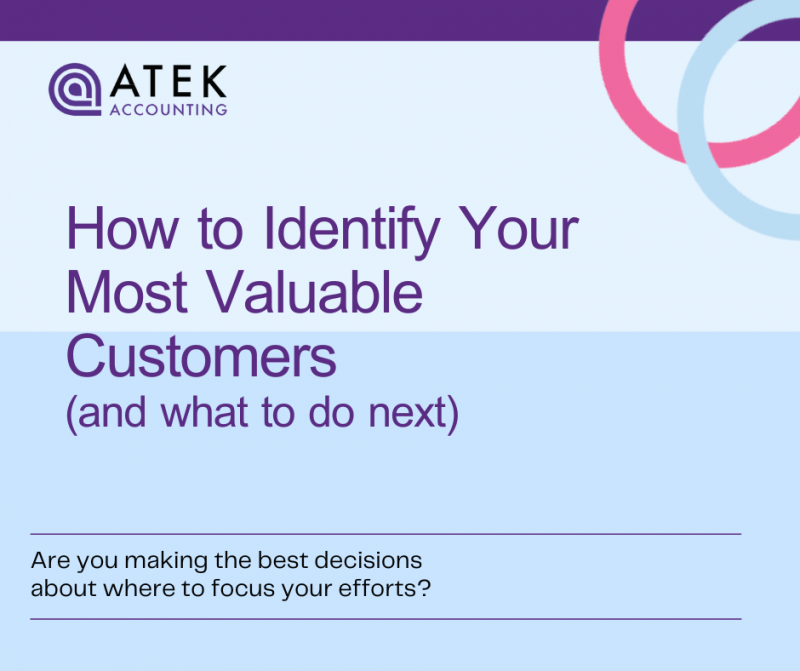 ATEK
ACCOUNTING

How to Identify Your Most Valuable Customers
(and what to do next)

Are you making the best decisions about where to focus your efforts?